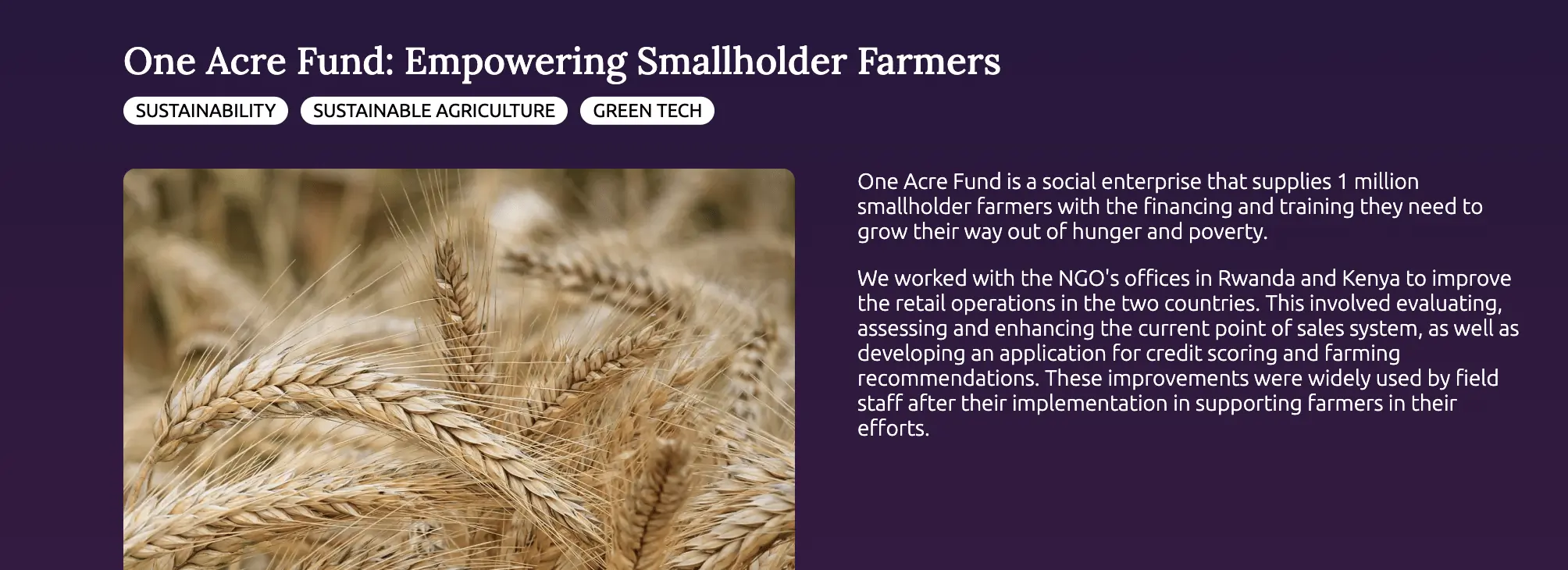 One Acre Fund: Empowering Smallholder Farmers

SUSTAINABILITY SUSTAINABLE AGRICULTURE GREEN TECH

One Acre Fund is a social enterprise that supplies 1 million smallholder farmers with the financing and training they need to grow their way out of hunger and poverty.

We worked with the NGO's offices in Rwanda and Kenya to improve the retail operations in the two countries. This involved evaluating, assessing and enhancing the current point of sales system, as well as developing an application for credit scoring and farming recommendations. These improvements were widely used by field staff after their implementation in supporting farmers in their efforts.